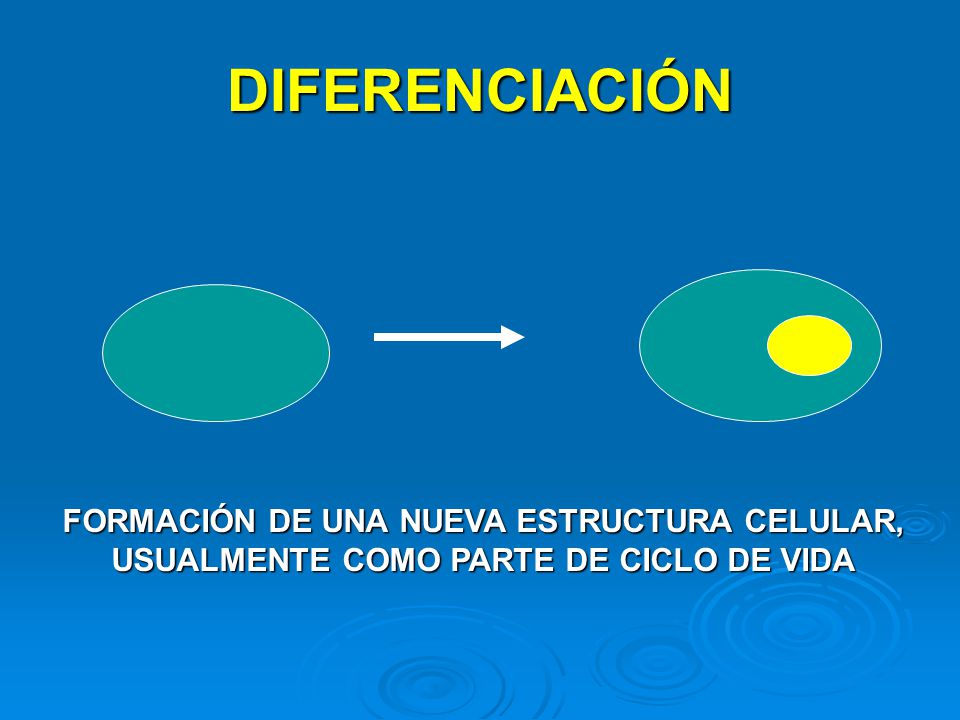 DIFERENCIACIÓN

FORMACIÓN DE UNA NUEVA ESTRUCTURA CELULAR, USUALMENTE COMO PARTE DE CICLO DE VIDA